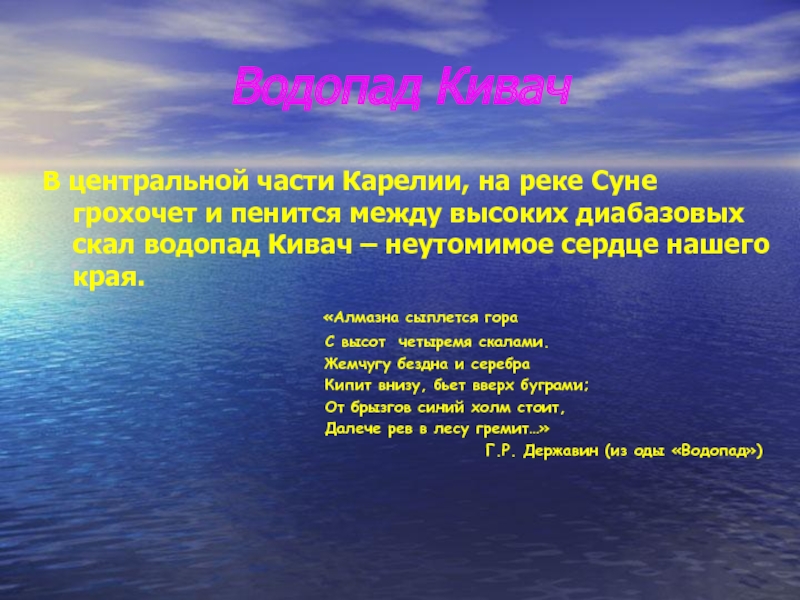 Водопад Кивач

В центральной части Карелии, на реке Суне грохочет и пенится между высоких диабазовых скал водопад Кивач – неутомимое сердце нашего края.

«Алмазна сыплется гора
С высот четыремя скалами.
Жемчугу бездна и серебра
Кипит внизу, бьет вверх буграми;
От брызгов синий холм стоит,
Далече рев в лесу гремит…»
Г.Р. Державин (из оды «Водопад»)